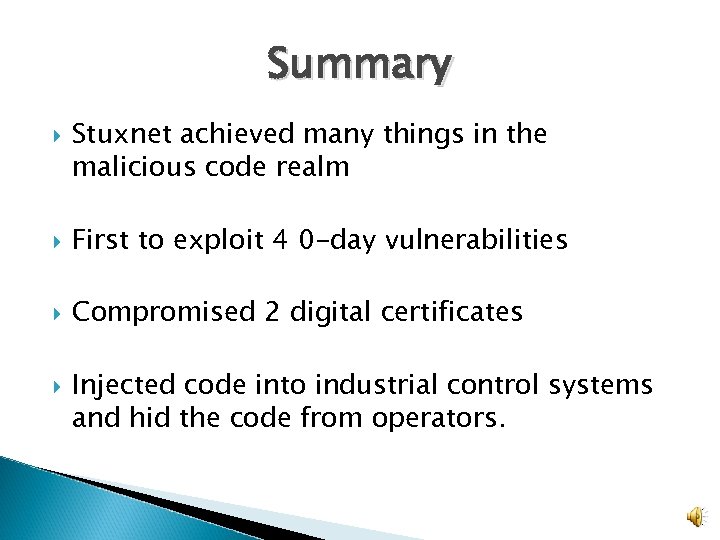 Summary

Stuxnet achieved many things in the malicious code realm

First to exploit 4 0-day vulnerabilities

Compromised 2 digital certificates

Injected code into industrial control systems and hid the code from operators.